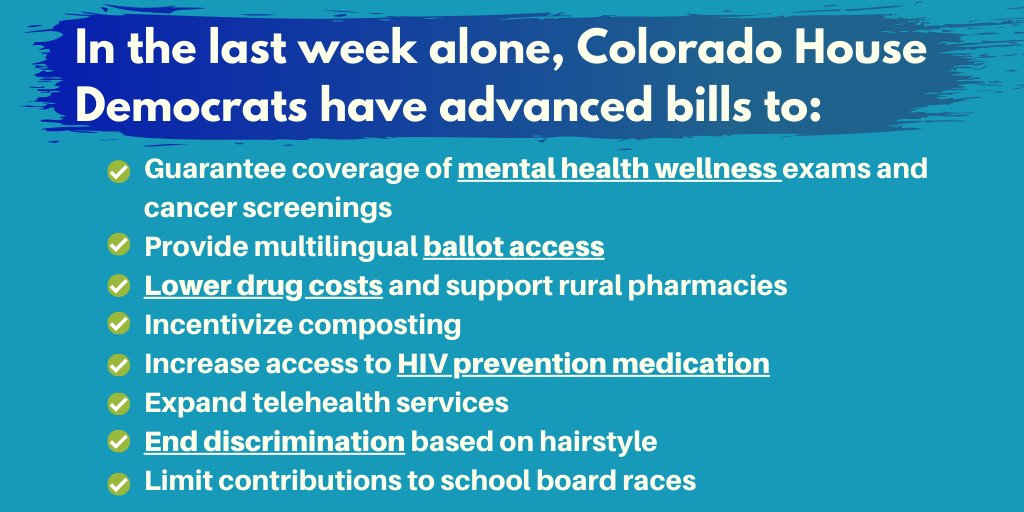 In the last week alone, Colorado House Democrats have advanced bills to:

Guarantee coverage of mental health wellness exams and cancer screenings
Provide multilingual ballot access
Lower drug costs and support rural pharmacies
Incentivize composting
Increase access to HIV prevention medication
Expand telehealth services
End discrimination based on hairstyle
Limit contributions to school board races